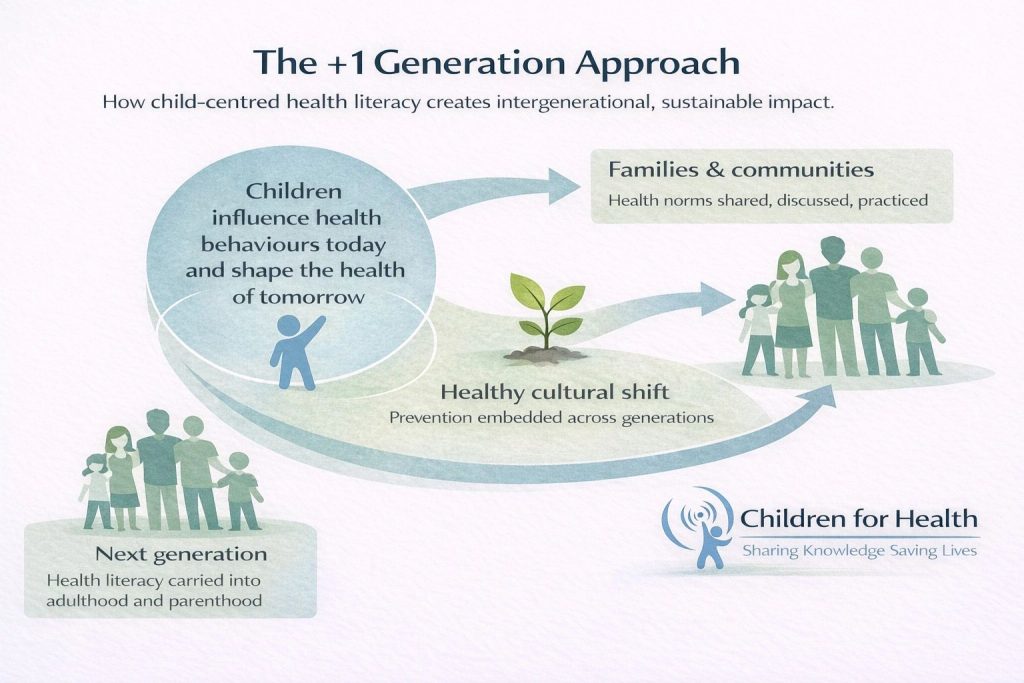 The +1 Generation Approach

How child-centred health literacy creates intergenerational, sustainable impact.

Children influence health behaviours today and shape the health of tomorrow

Families & communities

Health norms shared, discussed, practiced

Healthy cultural shift

Prevention embedded across generations

Next generation

Health literacy carried into adulthood and parenthood

Children for Health

Sharing Knowledge Saving Lives